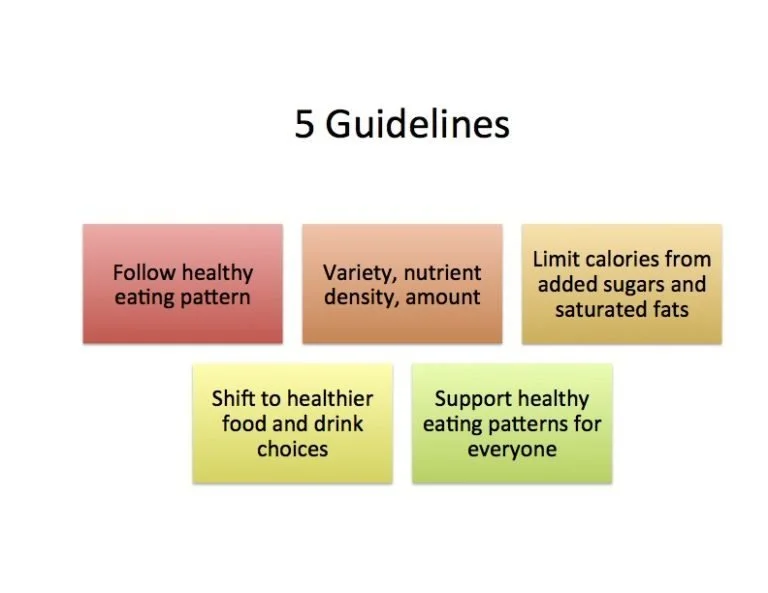 5 Guidelines

Follow healthy eating pattern

Variety, nutrient density, amount

Limit calories from added sugars and saturated fats

Shift to healthier food and drink choices

Support healthy eating patterns for everyone